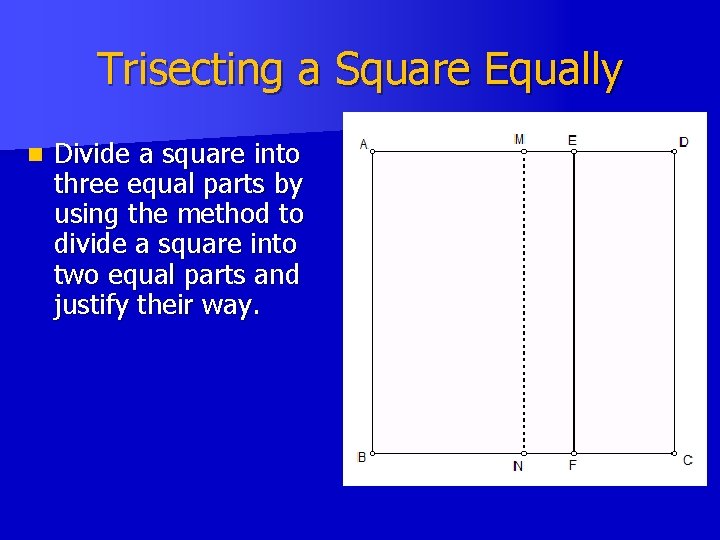 Trisecting a Square Equally

Divide a square into three equal parts by using the method to divide a square into two equal parts and justify their way.

A
M
E
D
B
N
F
C